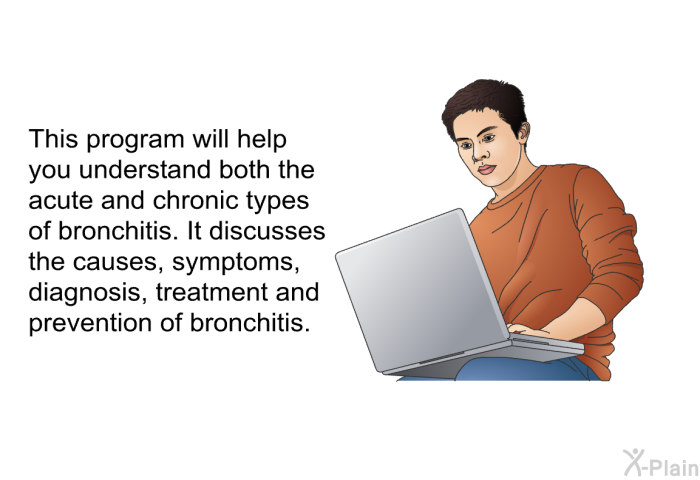 This program will help you understand both the acute and chronic types of bronchitis. It discusses the causes, symptoms, diagnosis, treatment and prevention of bronchitis.

X-Plain